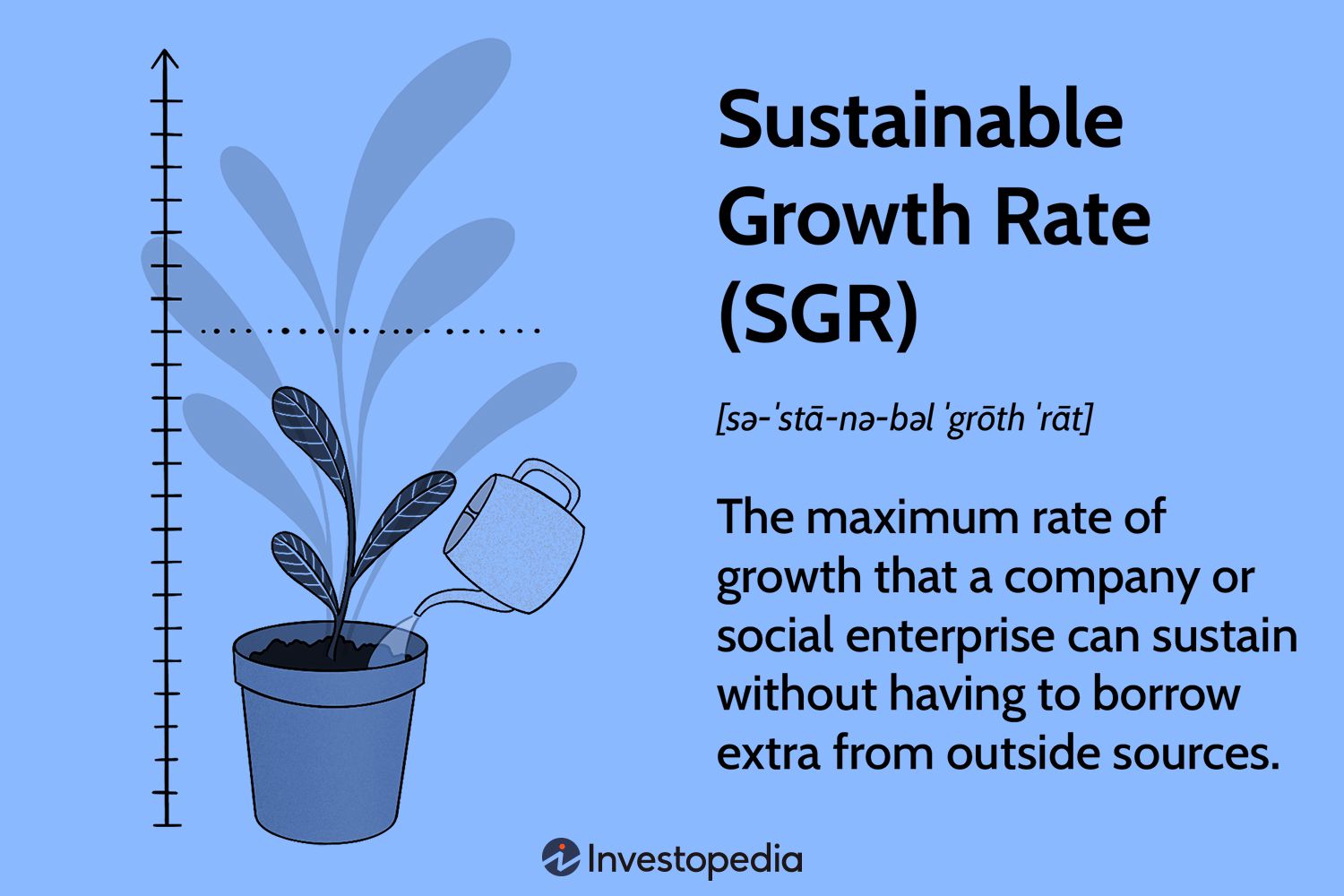 Sustainable Growth Rate (SGR)

[sə-ˈstā-nə-bəl ˈgrōth ˈrāt]

The maximum rate of growth that a company or social enterprise can sustain without having to borrow extra from outside sources.

Investopedia